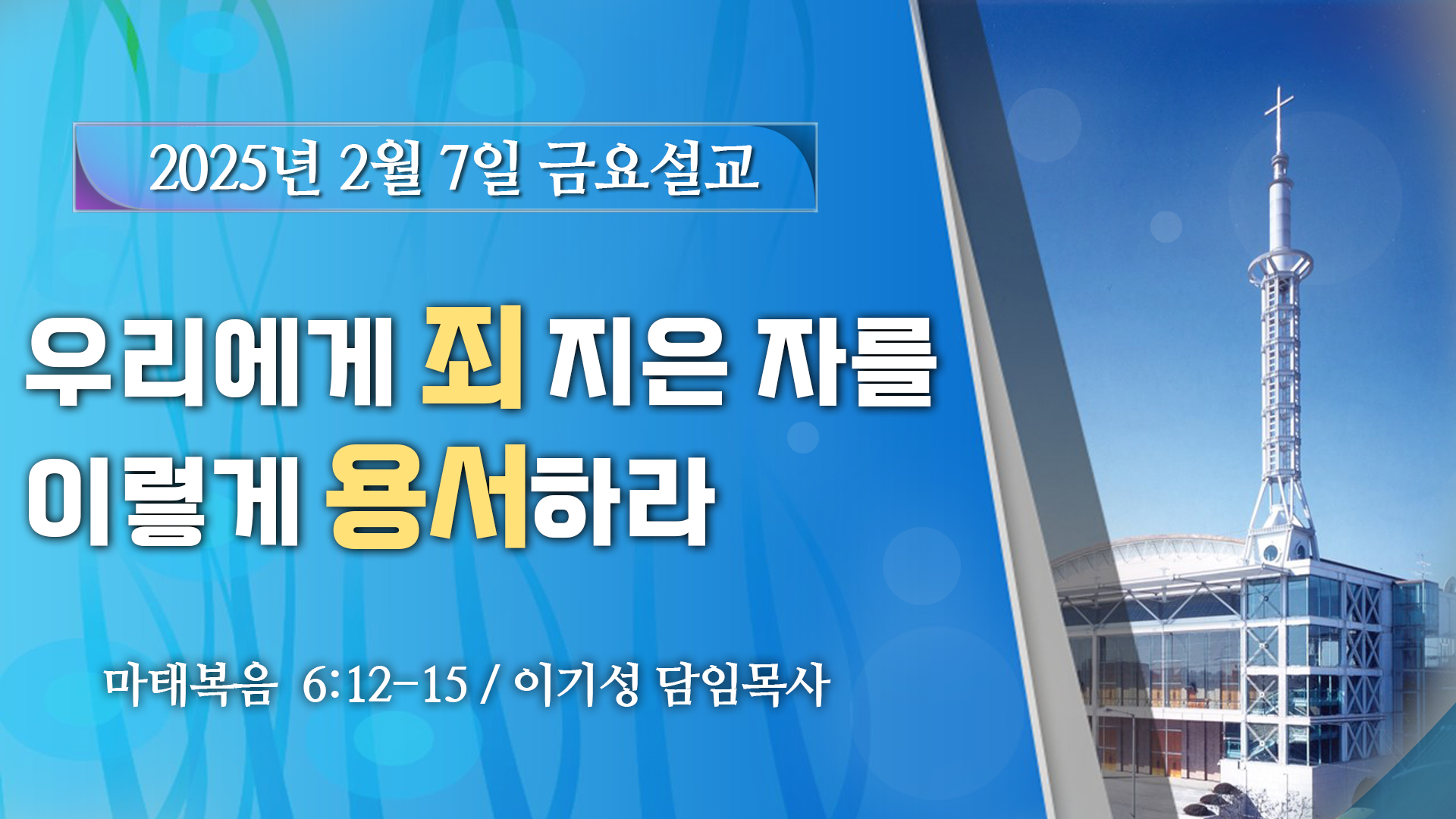 2025년 2월 7일 금요설교

우리에게 죄 지은 자를 이렇게 용서하라

마태복음 6:12-15 / 이기성 담임목사